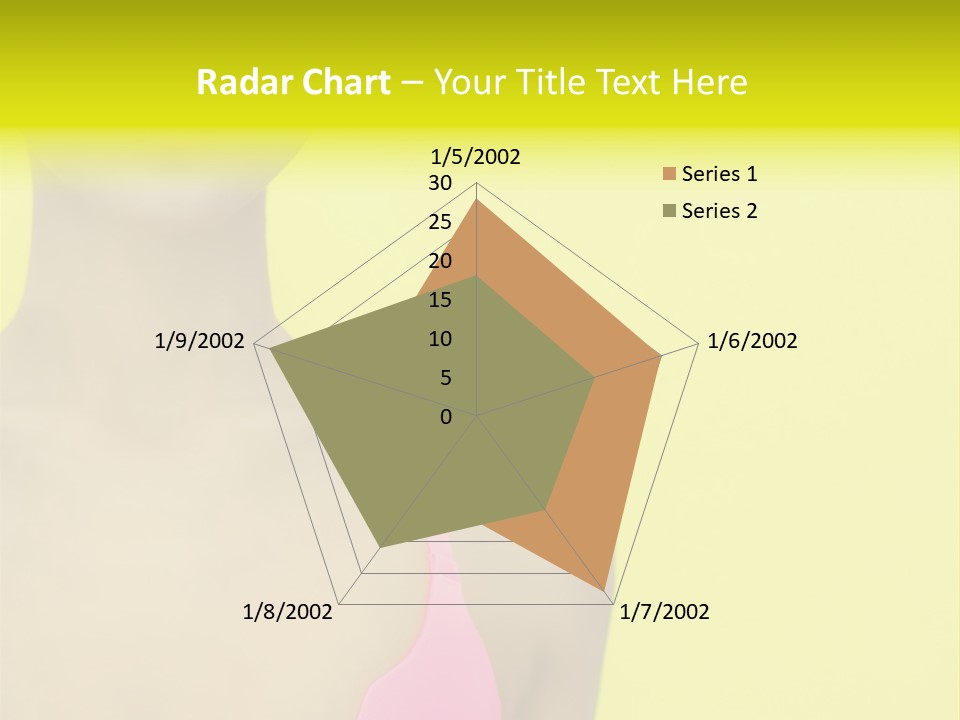 Radar Chart – Your Title Text Here

1/5/2002
30
25
20
15
10
5
0
1/6/2002
1/7/2002
1/8/2002
1/9/2002

Series 1
Series 2